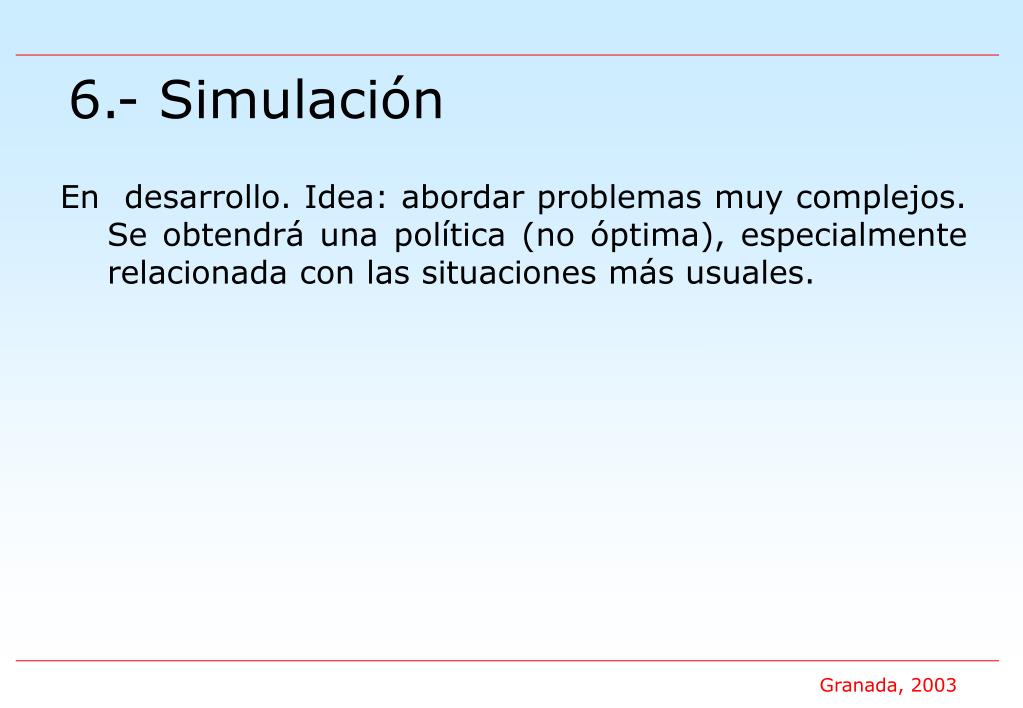 6.- Simulación

En desarrollo. Idea: abordar problemas muy complejos. Se obtendrá una política (no óptima), especialmente relacionada con las situaciones más usuales.

Granada, 2003